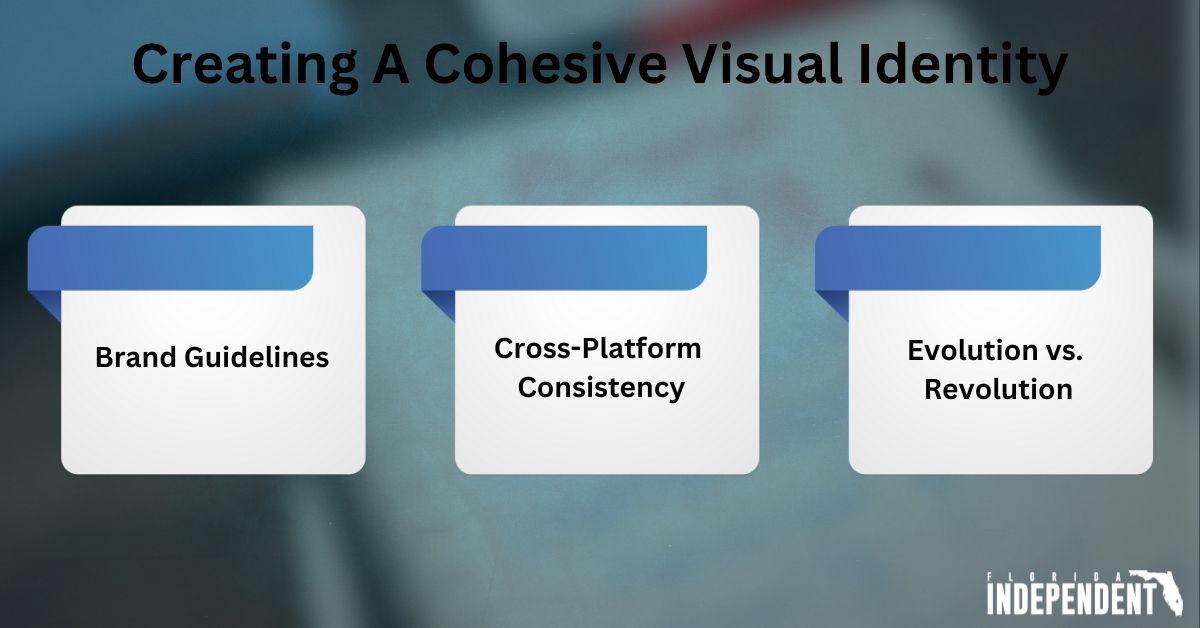 Creating A Cohesive Visual Identity

Brand Guidelines

Cross-Platform Consistency

Evolution vs. Revolution

FLORIDA INDEPENDENT